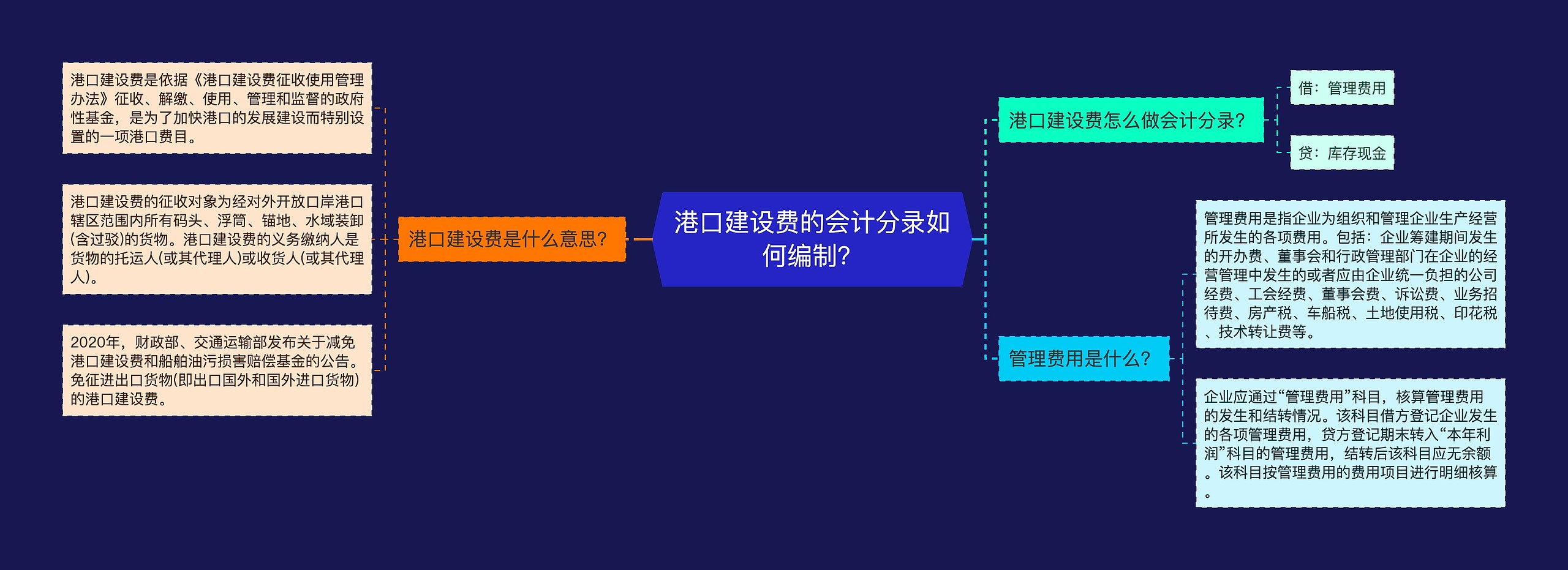 港口建设费的会计分录如何编制?

港口建设费是什么意思?

港口建设费是依据《港口建设费征收使用管理办法》征收、解缴、使用、管理和监督的政府性基金，是为了加快港口的发展建设而特别设置的一项港口费目。

港口建设费的征收对象为经对外开放口岸港口辖区范围内所有码头、浮筒、锚地、水域装卸(含过驳)的货物。港口建设费的义务缴纳人是货物的托运人(或其代理人)或收货人(或其代理人)。

2020年，财政部、交通运输部发布关于减免港口建设费和船舶油污损害赔偿基金的公告。免征进出口货物(即出口国外和国外进口货物)的港口建设费。

港口建设费怎么做会计分录?

借：管理费用

贷：库存现金

管理费用是什么?

管理费用是指企业为组织和管理企业生产经营所发生的各项费用。包括：企业筹建期间发生的开办费、董事会和行政管理部门在企业的经营管理中发生的或者应由企业统一负担的公司经费、工会经费、董事会费、诉讼费、业务招待费、房产税、车船税、土地使用税、印花税、技术转让费等。

企业应通过“管理费用”科目，核算管理费用的发生和结转情况。该科目借方登记企业发生的各项管理费用，贷方登记期末转入“本年利润”科目的管理费用，结转后该科目应无余额。该科目按管理费用的费用项目进行明细核算。